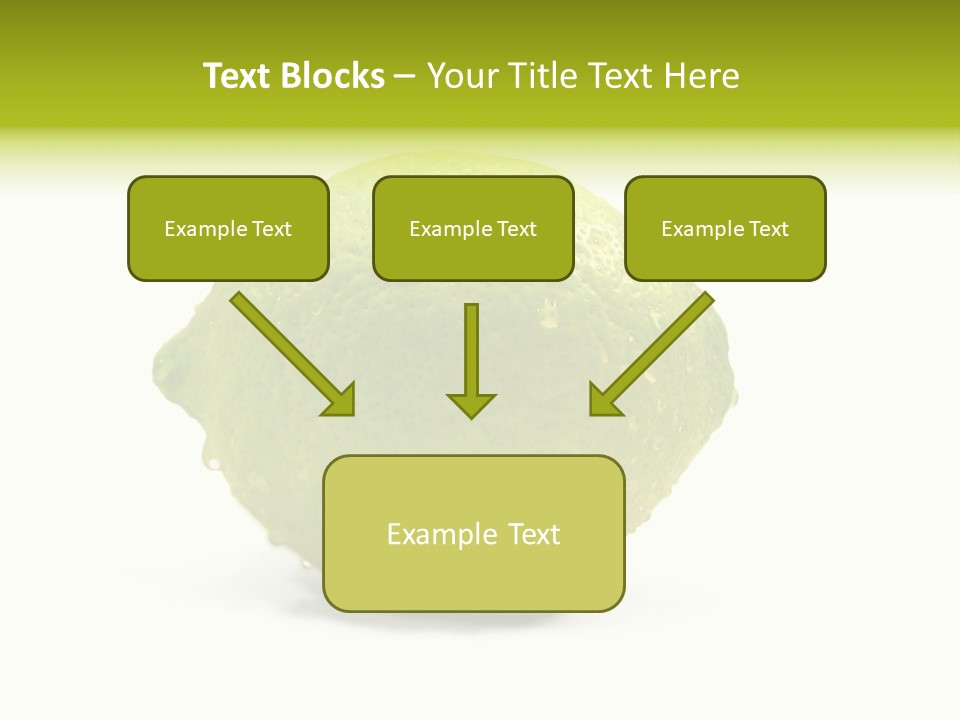 Text Blocks – Your Title Text Here

Example Text

Example Text

Example Text

Example Text